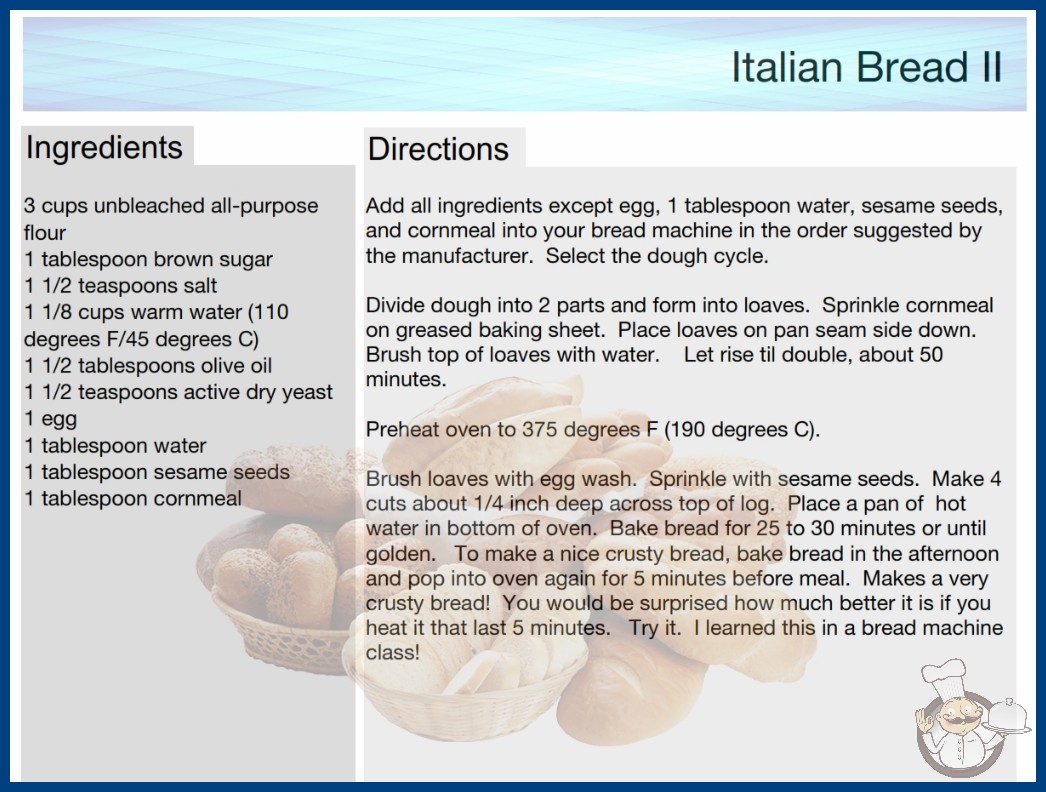 Italian Bread II

Ingredients

3 cups unbleached all-purpose flour
1 tablespoon brown sugar
1 1/2 teaspoons salt
1 1/8 cups warm water (110 degrees F/45 degrees C)
1 1/2 tablespoons olive oil
1 1/2 teaspoons active dry yeast
1 egg
1 tablespoon water
1 tablespoon sesame seeds
1 tablespoon cornmeal

Directions

Add all ingredients except egg, 1 tablespoon water, sesame seeds, and cornmeal into your bread machine in the order suggested by the manufacturer. Select the dough cycle.

Divide dough into 2 parts and form into loaves. Sprinkle cornmeal on greased baking sheet. Place loaves on pan seam side down. Brush top of loaves with water. Let rise til double, about 50 minutes.

Preheat oven to 375 degrees F (190 degrees C).

Brush loaves with egg wash. Sprinkle with sesame seeds. Make 4 cuts about 1/4 inch deep across top of log. Place a pan of hot water in bottom of oven. Bake bread for 25 to 30 minutes or until golden. To make a nice crusty bread, bake bread in the afternoon and pop into oven again for 5 minutes before meal. Makes a very crusty bread! You would be surprised how much better it is if you heat it that last 5 minutes. Try it. I learned this in a bread machine class!